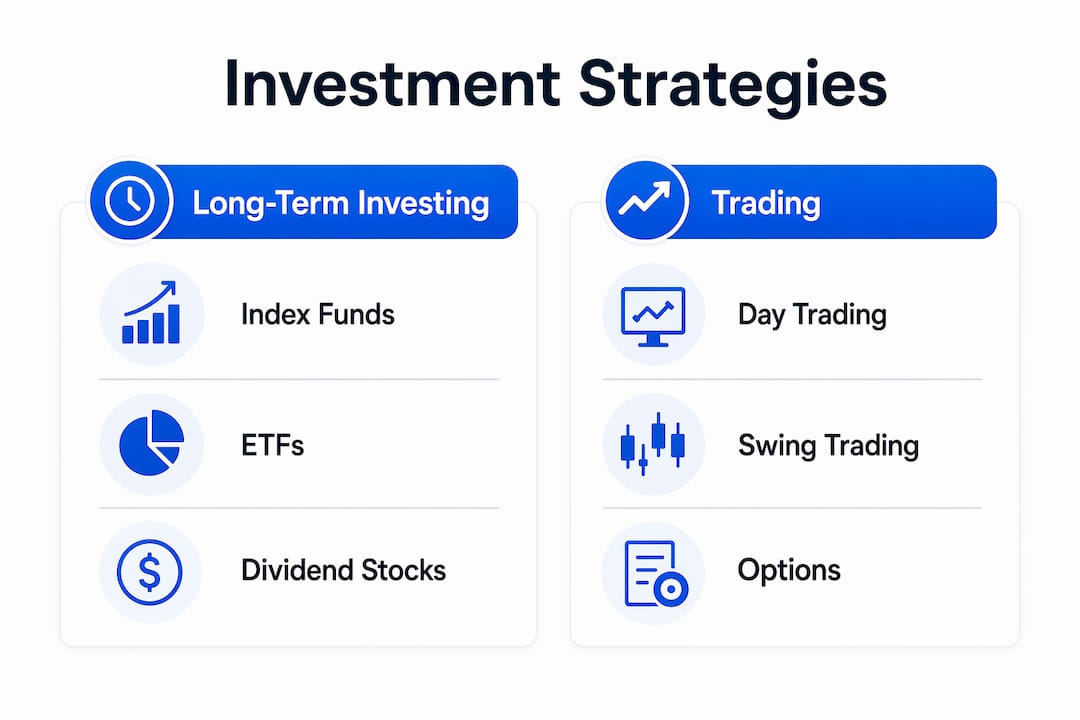 Investment Strategies

Long-Term Investing

Index Funds

ETFs

Dividend Stocks

Trading

Day Trading

Swing Trading

Options